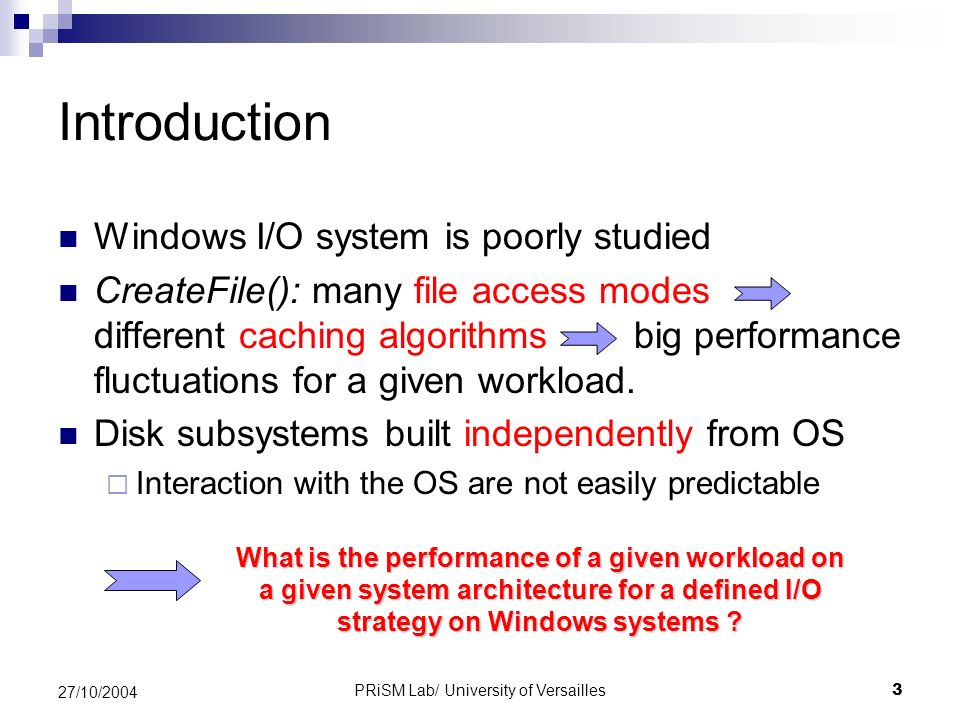 Introduction

Windows I/O system is poorly studied

CreateFile(): many file access modes different caching algorithms big performance fluctuations for a given workload.

Disk subsystems built independently from OS

Interaction with the OS are not easily predictable

What is the performance of a given workload on a given system architecture for a defined I/O strategy on Windows systems ?

27/10/2004

PRiSM Lab/ University of Versailles

3